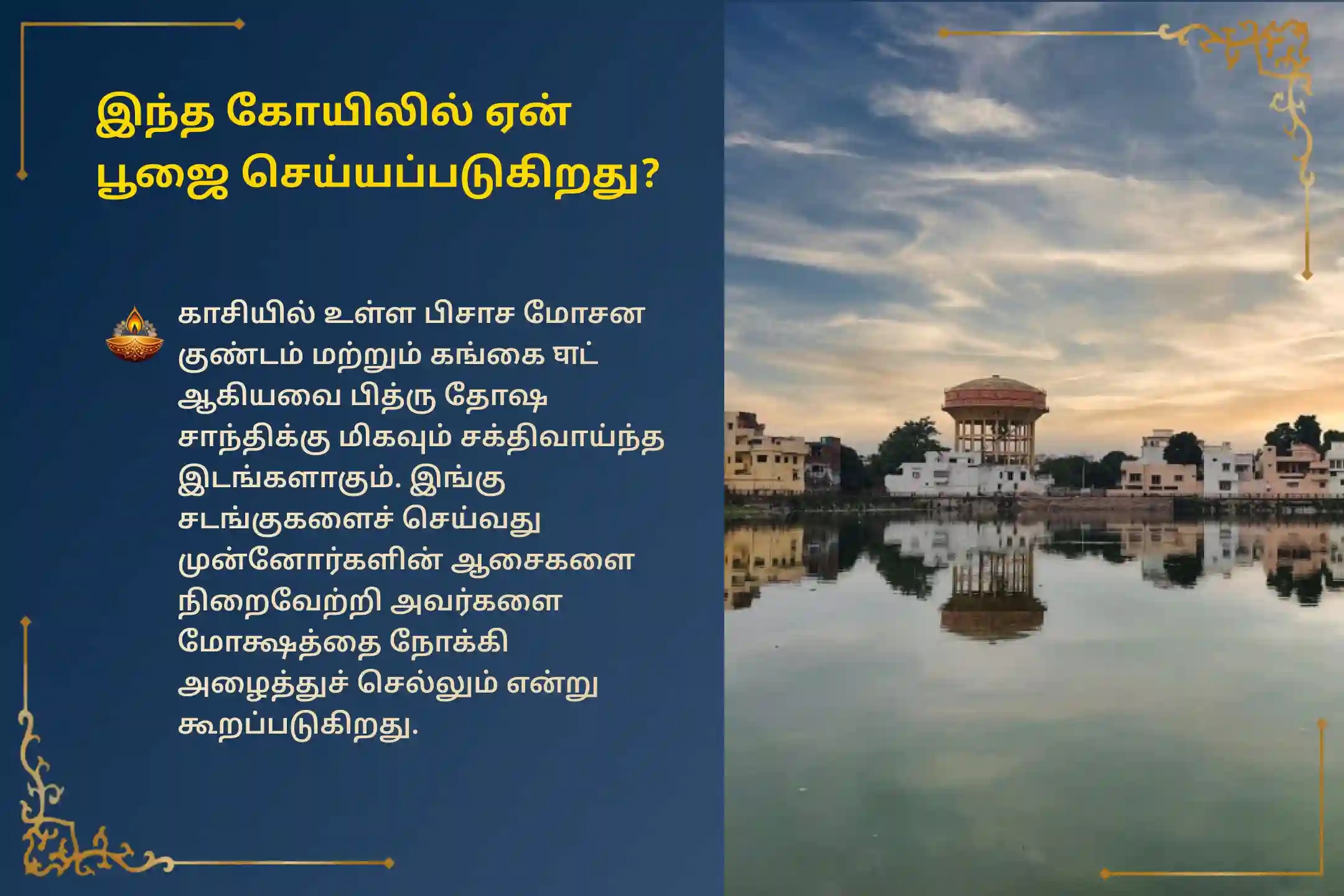 இந்த கோயிலில் ஏன் பூஜை செய்யப்படுகிறது?

காசியில் உள்ள பிசாச மோசன குண்டம் மற்றும் கங்கை காட் ஆகியவை பித்ரு தோஷ சாந்திக்கு மிகவும் சக்திவாய்ந்த இடங்களாகும். இங்கு சடங்குகளைச் செய்வது முன்னோர்களின் ஆசைகளை நிறைவேற்றி அவர்களை மோக்ஷத்தை நோக்கி அழைத்துச் செல்லும் என்று கூறப்படுகிறது.